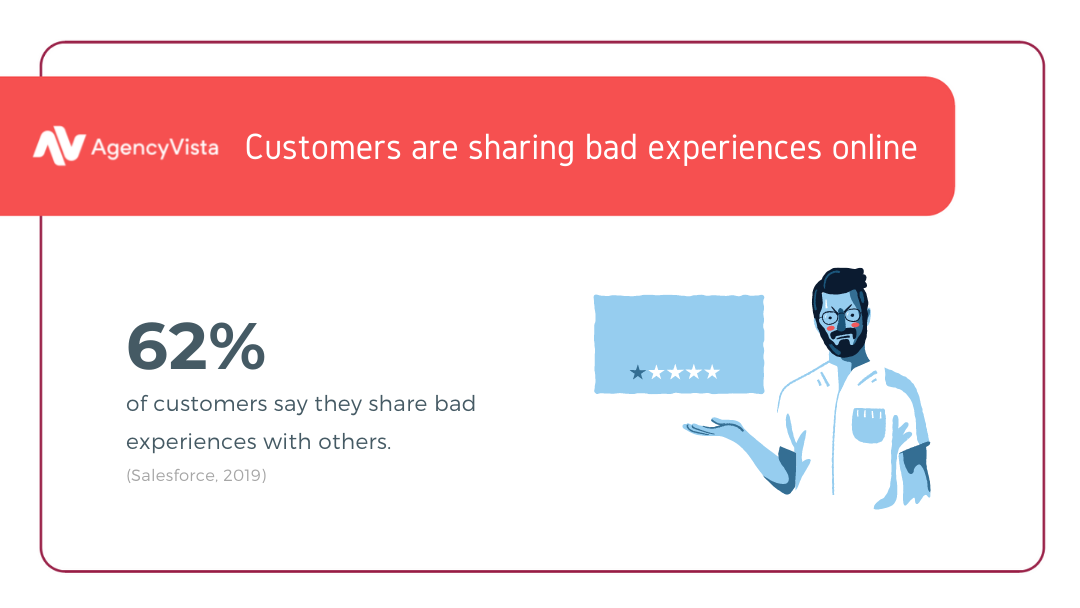 AgencyVista Customers are sharing bad experiences online

62%

of customers say they share bad experiences with others.

(Salesforce, 2019)

★★★★★